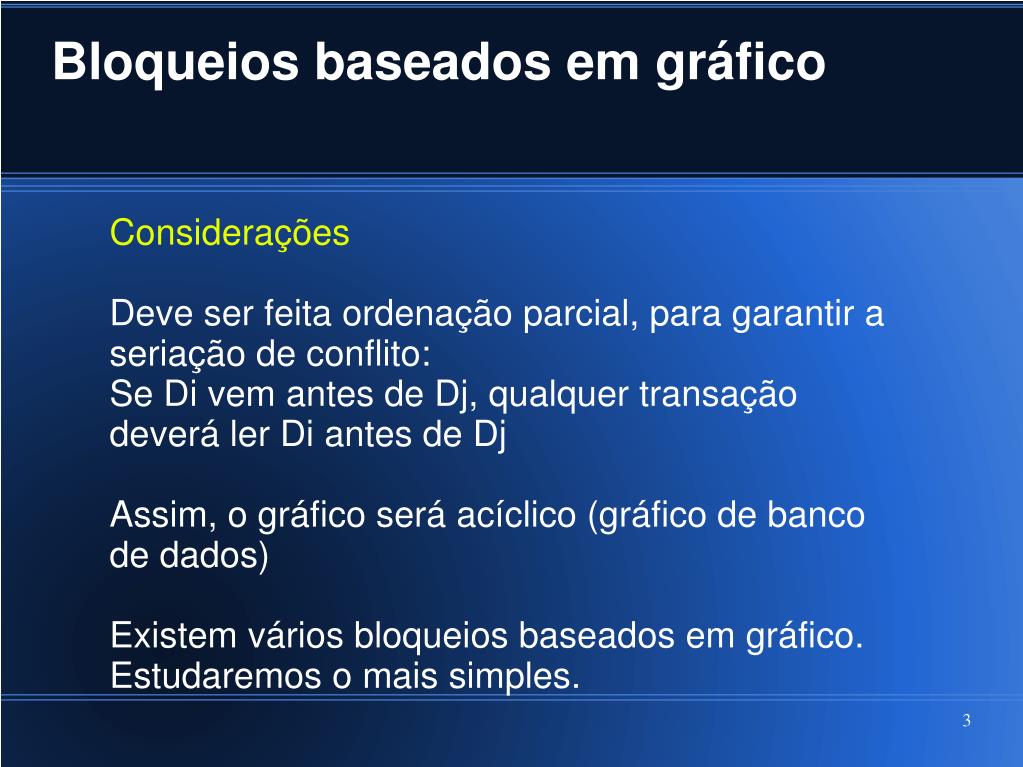 Bloqueios baseados em gráfico

Considerações

Deve ser feita ordenação parcial, para garantir a seriação de conflito:
Se Di vem antes de Dj, qualquer transação deverá ler Di antes de Dj

Assim, o gráfico será acíclico (gráfico de banco de dados)

Existem vários bloqueios baseados em gráfico. Estudaremos o mais simples.

3